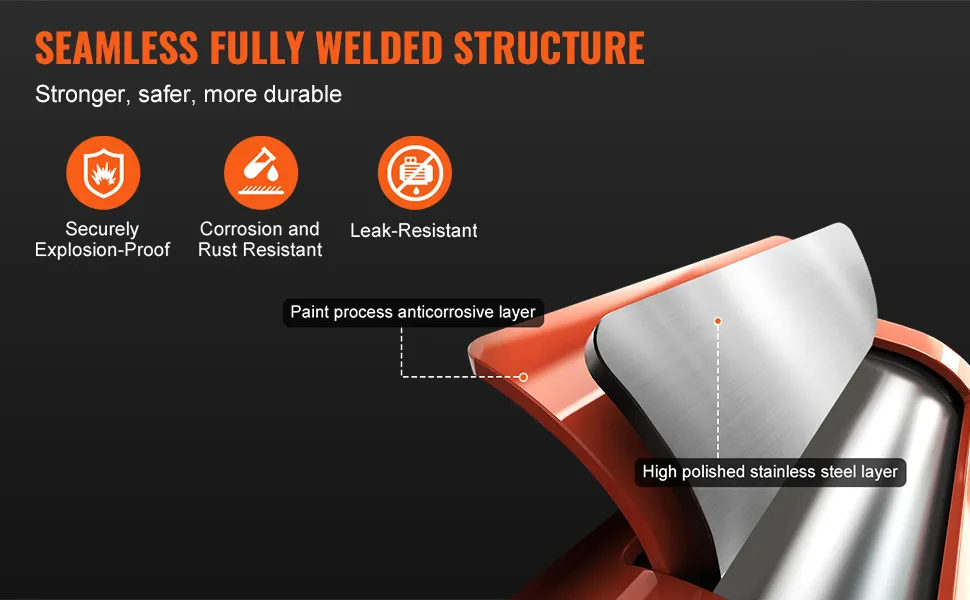 SEAMLESS FULLY WELDED STRUCTURE

Stronger, safer, more durable

Securely Explosion-Proof

Corrosion and Rust Resistant

Leak-Resistant

Paint process anticorrosive layer

High polished stainless steel layer